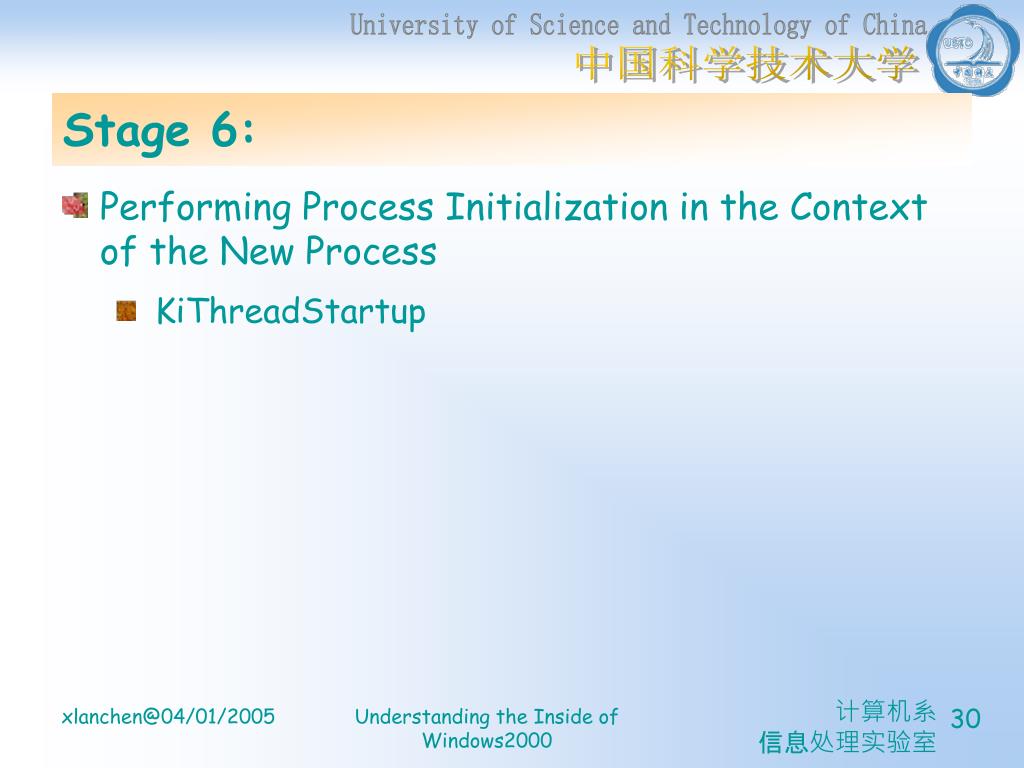 University of Science and Technology of China
中国科学技术大学

USTC

Stage 6:

Performing Process Initialization in the Context of the New Process

KiThreadStartup

xlanchen@04/01/2005

Understanding the Inside of Windows2000

计算机系
信息处理实验室

30